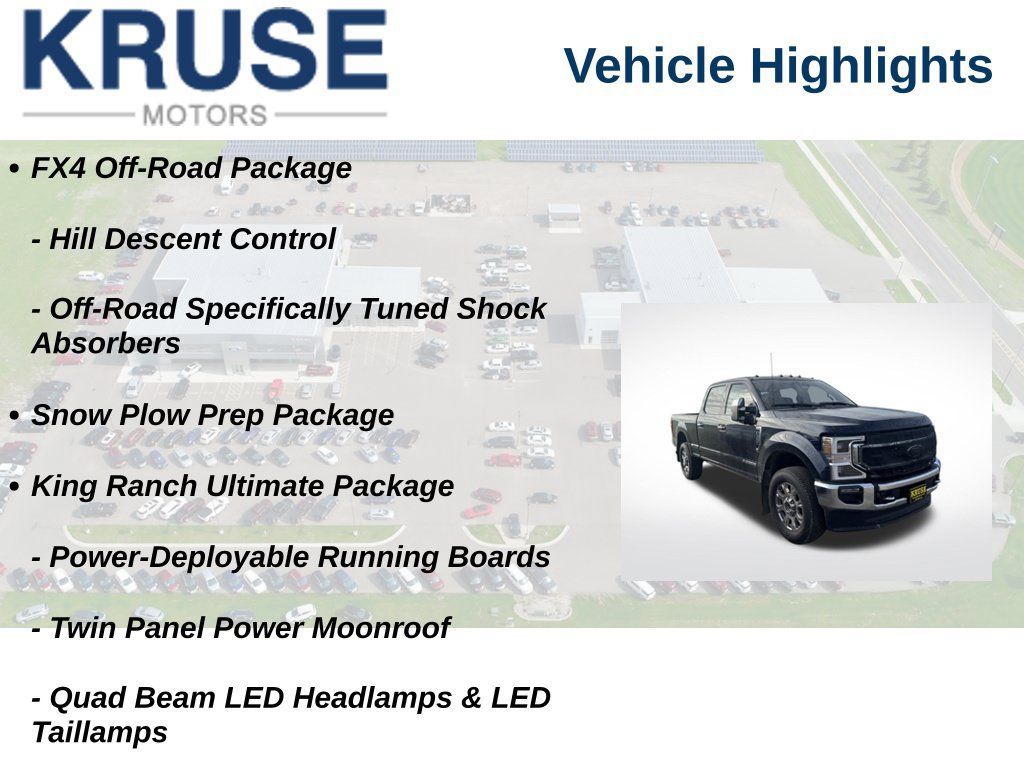 KRUSE
MOTORS

Vehicle Highlights

• FX4 Off-Road Package

- Hill Descent Control

- Off-Road Specifically Tuned Shock Absorbers

• Snow Plow Prep Package

• King Ranch Ultimate Package

- Power-Deployable Running Boards

- Twin Panel Power Moonroof

- Quad Beam LED Headlamps & LED Taillamps

KRUSE